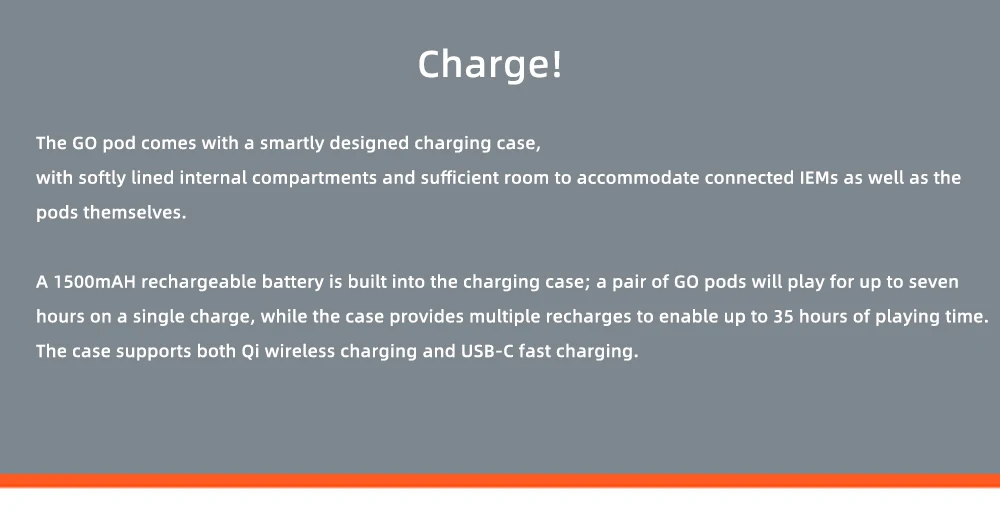 Charge!

The GO pod comes with a smartly designed charging case,
with softly lined internal compartments and sufficient room to accommodate connected IEMs as well as the pods themselves.

A 1500mAH rechargeable battery is built into the charging case; a pair of GO pods will play for up to seven hours on a single charge, while the case provides multiple recharges to enable up to 35 hours of playing time. The case supports both Qi wireless charging and USB-C fast charging.